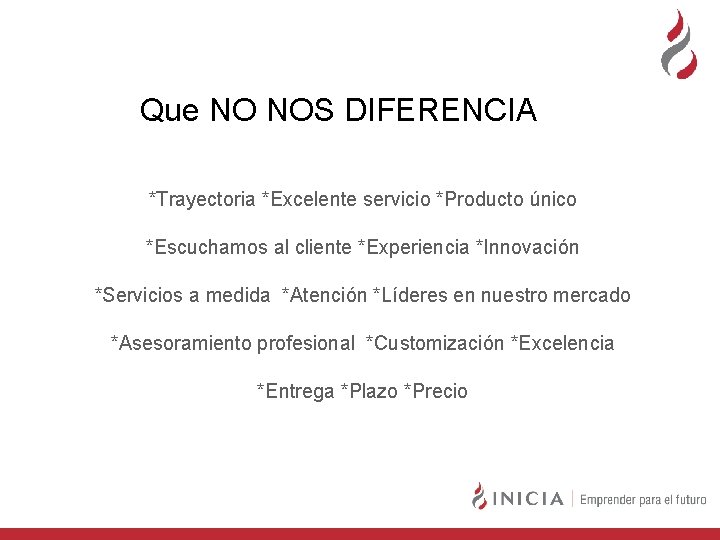 Que NO NOS DIFERENCIA

*Trayectoria *Excelente servicio *Producto único

*Escuchamos al cliente *Experiencia *Innovación

*Servicios a medida *Atención *Líderes en nuestro mercado

*Asesoramiento profesional *Customización *Excelencia

*Entrega *Plazo *Precio

INICIA | Emprender para el futuro